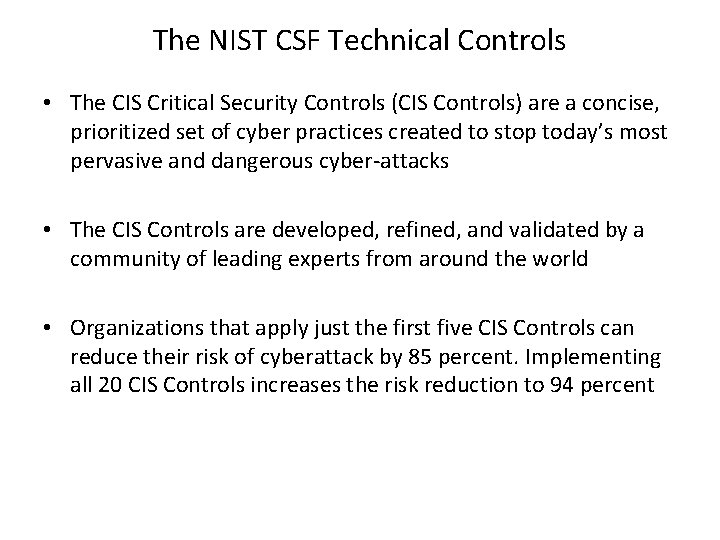 The NIST CSF Technical Controls

• The CIS Critical Security Controls (CIS Controls) are a concise, prioritized set of cyber practices created to stop today's most pervasive and dangerous cyber-attacks

• The CIS Controls are developed, refined, and validated by a community of leading experts from around the world

• Organizations that apply just the first five CIS Controls can reduce their risk of cyberattack by 85 percent. Implementing all 20 CIS Controls increases the risk reduction to 94 percent